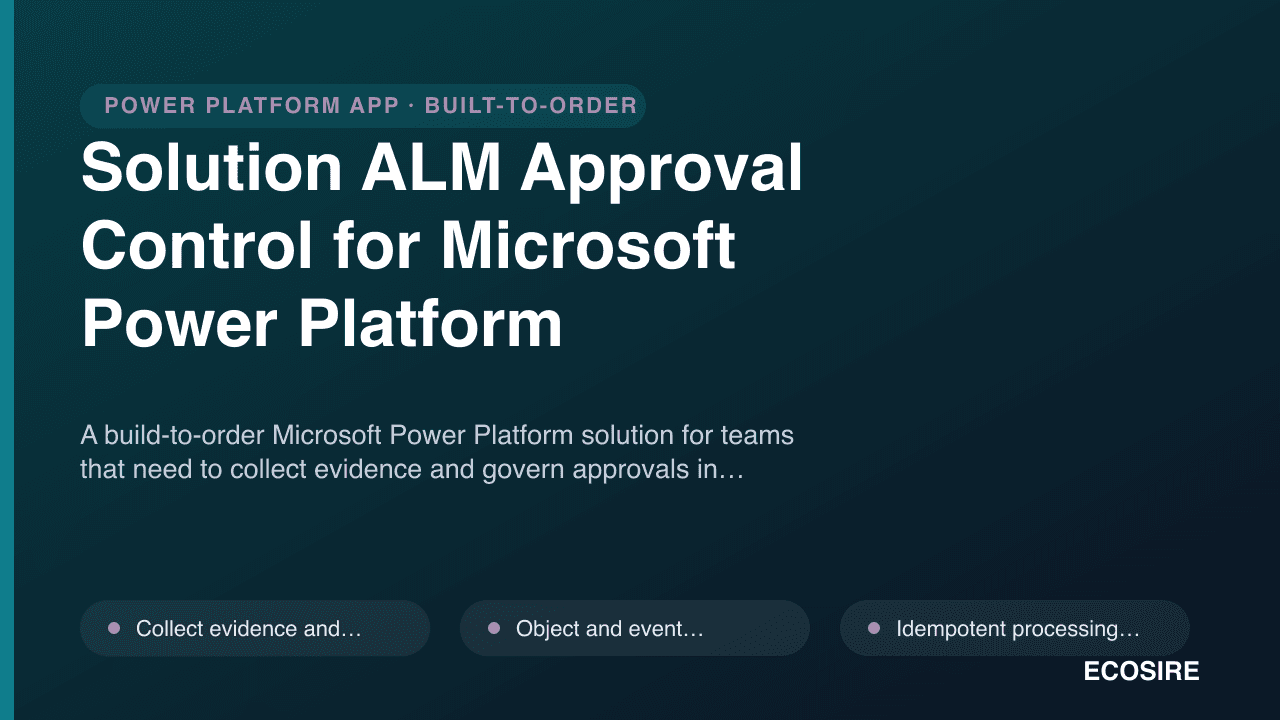 POWER PLATFORM APP · BUILT-TO-ORDER

Solution ALM Approval Control for Microsoft Power Platform

A build-to-order Microsoft Power Platform solution for teams that need to collect evidence and govern approvals in…

Collect evidence and…

Object and event…

Idempotent processing…

ECOSIRE